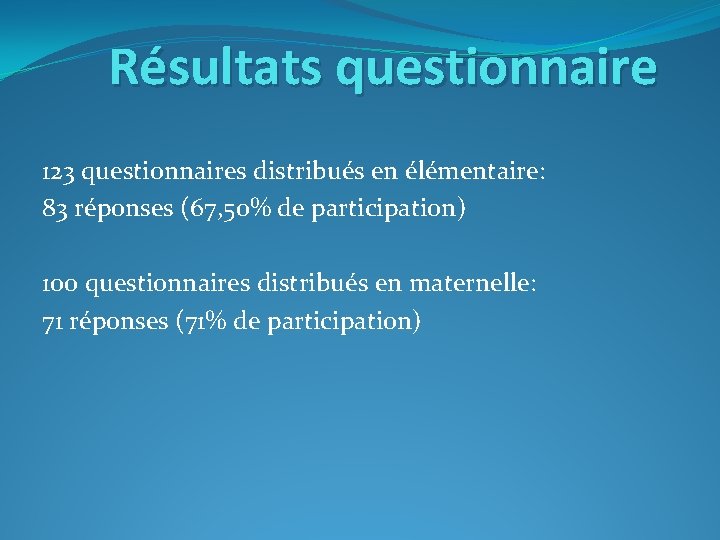 Résultats questionnaire

123 questionnaires distribués en élémentaire:
83 réponses (67,50% de participation)

100 questionnaires distribués en maternelle:
71 réponses (71% de participation)